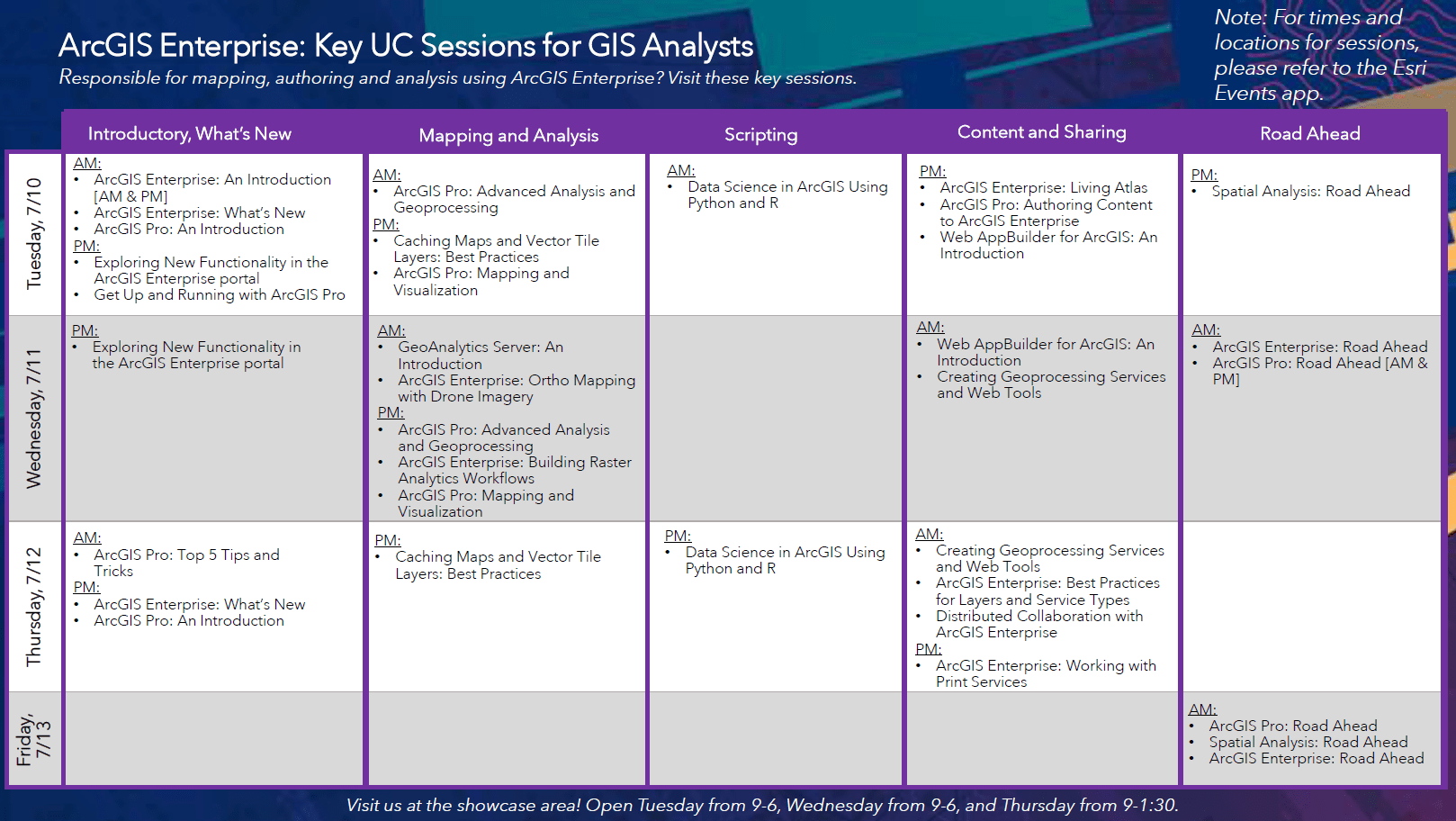 ArcGIS Enterprise: Key UC Sessions for GIS Analysts

Responsible for mapping, authoring and analysis using ArcGIS Enterprise? Visit these key sessions.

Note: For times and locations for sessions, please refer to the Esri Events app.

| | Introductory, What's New | Mapping and Analysis | Scripting | Content and Sharing | Road Ahead |
|---|---|---|---|---|---|
| Tuesday, 7/10 | AM: • ArcGIS Enterprise: An Introduction [AM & PM] • ArcGIS Enterprise: What's New • ArcGIS Pro: An Introduction PM: • Exploring New Functionality in the ArcGIS Enterprise portal • Get Up and Running with ArcGIS Pro | AM: • ArcGIS Pro: Advanced Analysis and Geoprocessing PM: • Caching Maps and Vector Tile Layers: Best Practices • ArcGIS Pro: Mapping and Visualization | AM: • Data Science in ArcGIS Using Python and R | PM: • ArcGIS Enterprise: Living Atlas • ArcGIS Pro: Authoring Content to ArcGIS Enterprise • Web AppBuilder for ArcGIS: An Introduction | PM: • Spatial Analysis: Road Ahead |
| Wednesday, 7/11 | PM: • Exploring New Functionality in the ArcGIS Enterprise portal | AM: • GeoAnalytics Server: An Introduction • ArcGIS Enterprise: Ortho Mapping with Drone Imagery PM: • ArcGIS Pro: Advanced Analysis and Geoprocessing • ArcGIS Enterprise: Building Raster Analytics Workflows • ArcGIS Pro: Mapping and Visualization | | AM: • Web AppBuilder for ArcGIS: An Introduction • Creating Geoprocessing Services and Web Tools | AM: • ArcGIS Enterprise: Road Ahead • ArcGIS Pro: Road Ahead [AM & PM] |
| Thursday, 7/12 | AM: • ArcGIS Pro: Top 5 Tips and Tricks PM: • ArcGIS Enterprise: What's New • ArcGIS Pro: An Introduction | PM: • Caching Maps and Vector Tile Layers: Best Practices | PM: • Data Science in ArcGIS Using Python and R | AM: • Creating Geoprocessing Services and Web Tools • ArcGIS Enterprise: Best Practices for Layers and Service Types • Distributed Collaboration with ArcGIS Enterprise PM: • ArcGIS Enterprise: Working with Print Services | |
| Friday, 7/13 | | | | | AM: • ArcGIS Pro: Road Ahead • Spatial Analysis: Road Ahead • ArcGIS Enterprise: Road Ahead |

Visit us at the showcase area! Open Tuesday from 9-6, Wednesday from 9-6, and Thursday from 9-1:30.